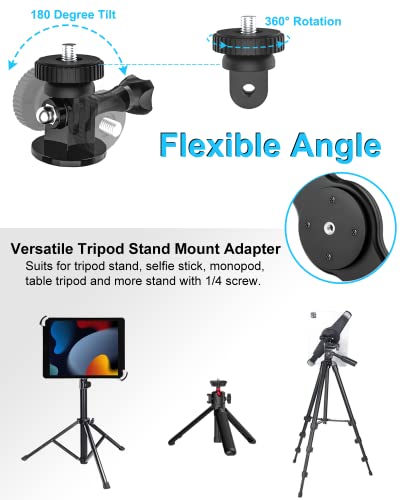 180 Degree Tilt

360° Rotation

Flexible Angle

Versatile Tripod Stand Mount Adapter
Suits for tripod stand, selfie stick, monopod, table tripod and more stand with 1/4 screw.